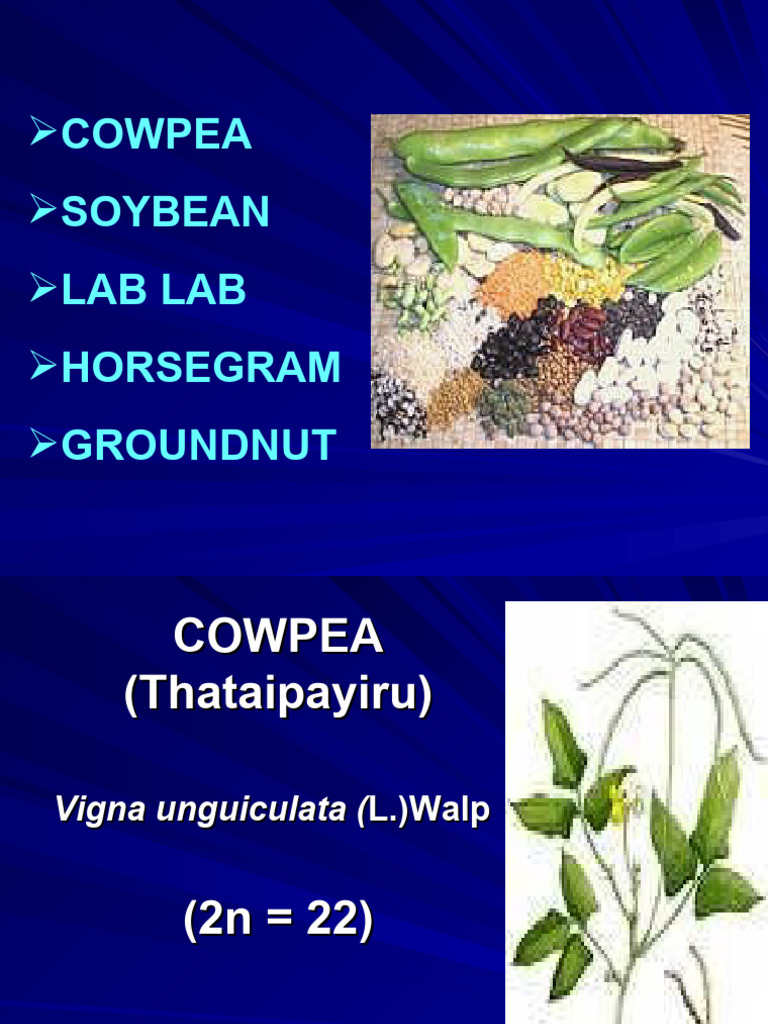 ➢COWPEA
➢SOYBEAN
➢LAB LAB
➢HORSEGRAM
➢GROUNDNUT

COWPEA
(Thataipayiru)

Vigna unguiculata (L.)Walp

(2n = 22)